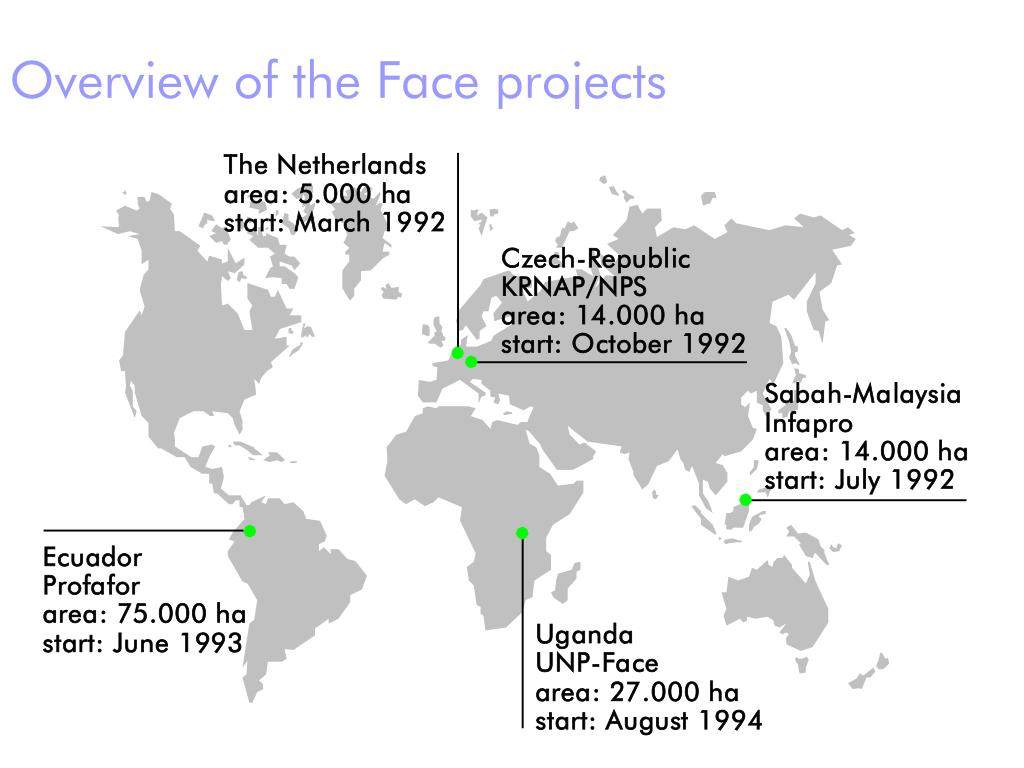 Overview of the Face projects

The Netherlands
area: 5.000 ha
start: March 1992

Czech-Republic
KRNAP/NPS
area: 14.000 ha
start: October 1992

Sabah-Malaysia
Infapro
area: 14.000 ha
start: July 1992

Ecuador
Profafor
area: 75.000 ha
start: June 1993

Uganda
UNP-Face
area: 27.000 ha
start: August 1994